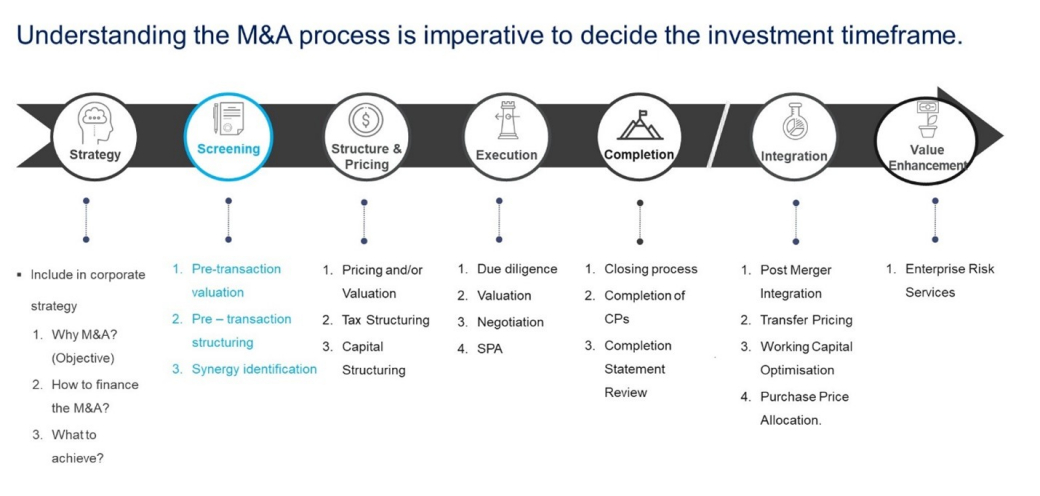 Understanding the M&A process is imperative to decide the investment timeframe.

Strategy

Screening

Structure & Pricing

Execution

Completion

Integration

Value Enhancement

▪ Include in corporate strategy
1. Why M&A? (Objective)
2. How to finance the M&A?
3. What to achieve?

1. Pre-transaction valuation
2. Pre – transaction structuring
3. Synergy identification

1. Pricing and/or Valuation
2. Tax Structuring
3. Capital Structuring

1. Due diligence
2. Valuation
3. Negotiation
4. SPA

1. Closing process
2. Completion of CPs
3. Completion Statement Review

1. Post Merger Integration
2. Transfer Pricing
3. Working Capital Optimisation
4. Purchase Price Allocation.

1. Enterprise Risk Services